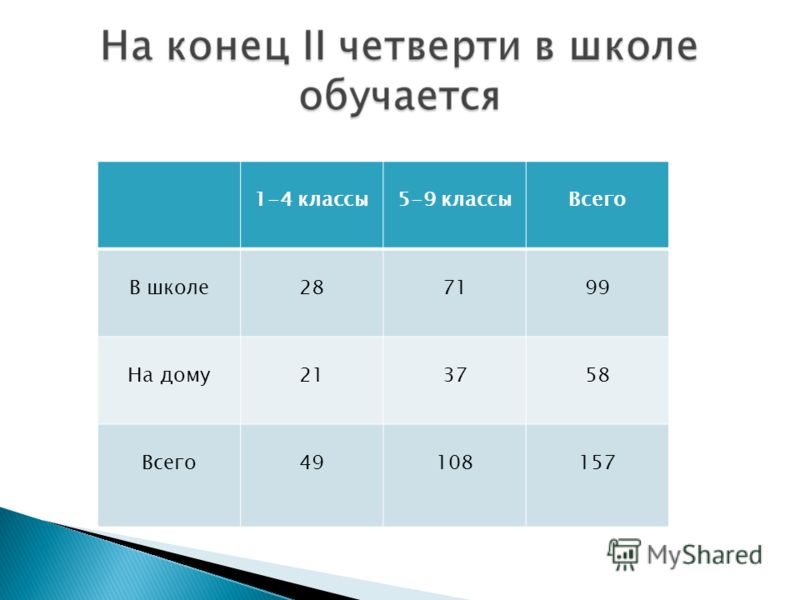 На конец II четверти в школе обучается

|  | 1-4 классы | 5-9 классы | Всего |
|---|---|---|---|
| В школе | 28 | 71 | 99 |
| На дому | 21 | 37 | 58 |
| Всего | 49 | 108 | 157 |

MyShared